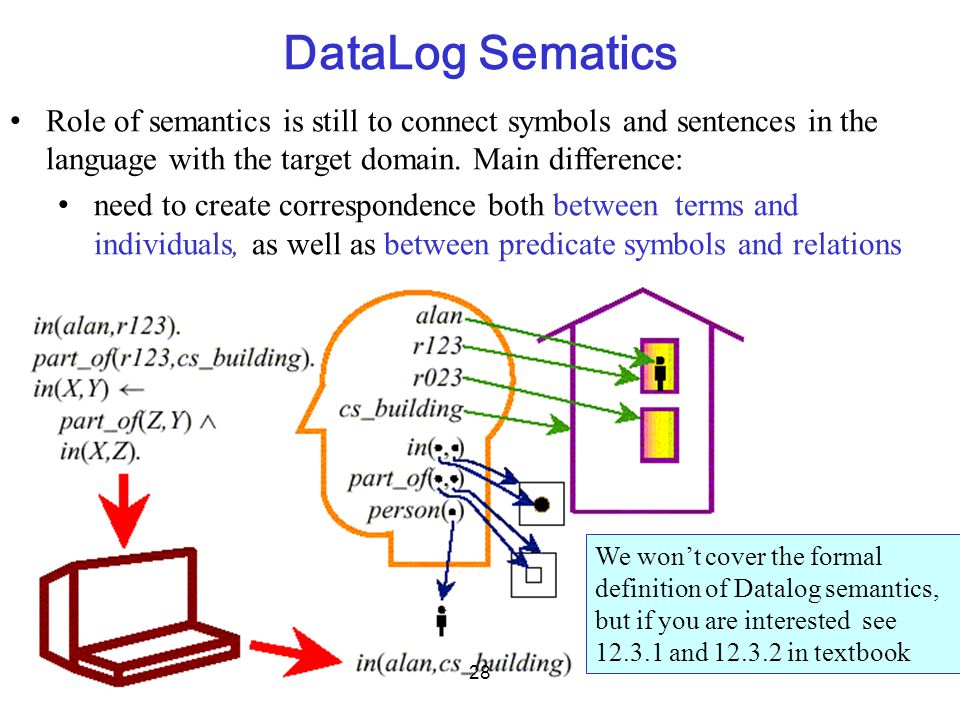 DataLog Sematics

• Role of semantics is still to connect symbols and sentences in the language with the target domain. Main difference:
  • need to create correspondence both between terms and individuals, as well as between predicate symbols and relations

in(alan,r123).
part_of(r123,cs_building).
in(X,Y) ←
part_of(Z,Y) ∧
in(X,Z).

alan
r123
r023
cs_building
in(•,•)
part_of(•,•)
person(•)

in(alan,cs_building)

28

We won't cover the formal definition of Datalog semantics, but if you are interested see 12.3.1 and 12.3.2 in textbook